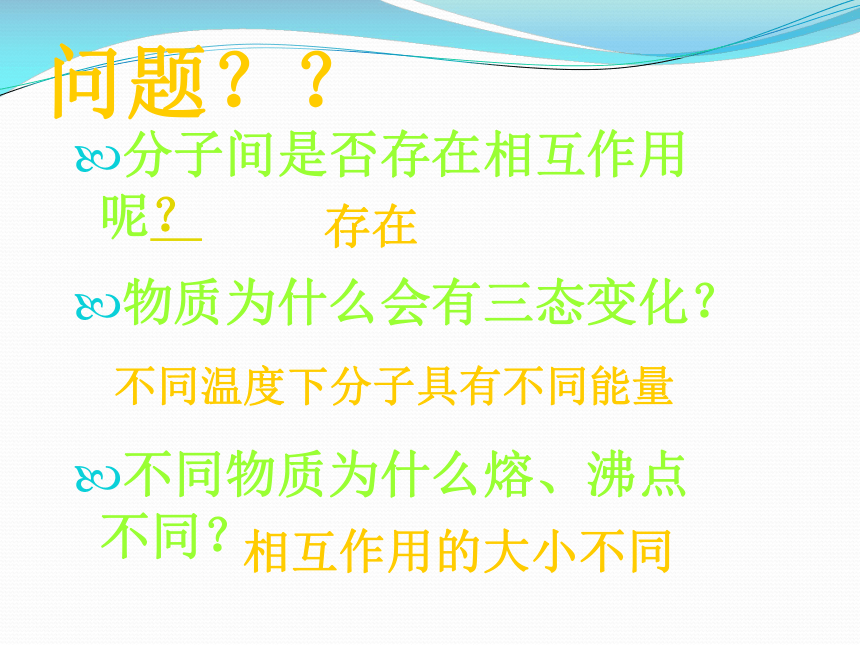 问题？？

分子间是否存在相互作用呢？ 存在

物质为什么会有三态变化？

不同温度下分子具有不同能量

不同物质为什么熔、沸点不同？ 相互作用的大小不同